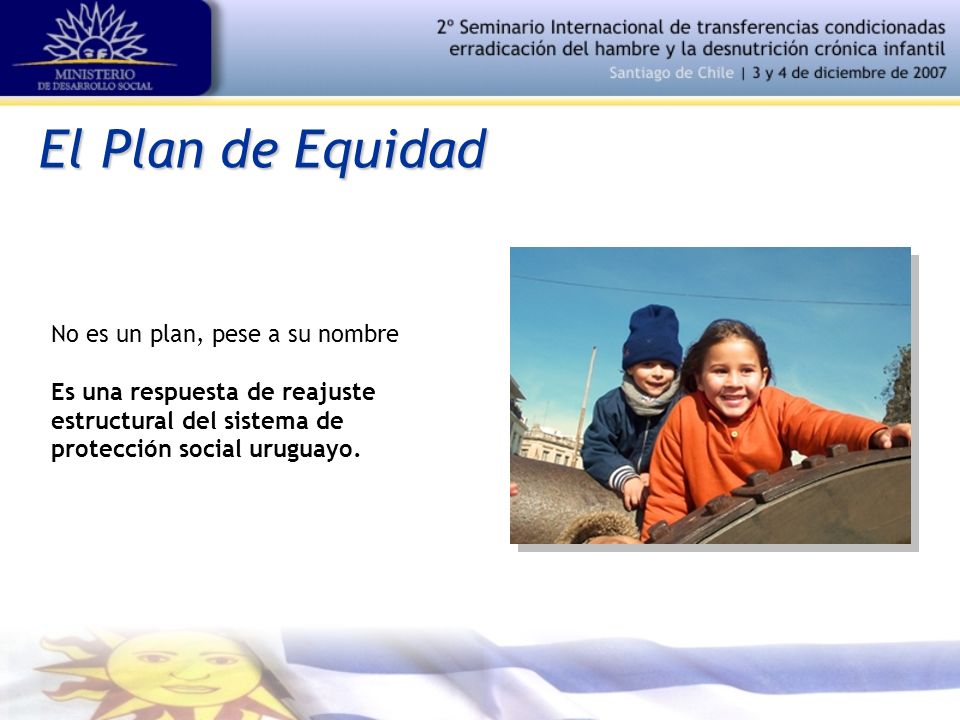 MINISTERIO
DE DESARROLLO SOCIAL

2º Seminario Internacional de transferencias condicionadas
erradicación del hambre y la desnutrición crónica infantil
Santiago de Chile | 3 y 4 de diciembre de 2007

El Plan de Equidad

No es un plan, pese a su nombre

Es una respuesta de reajuste estructural del sistema de protección social uruguayo.